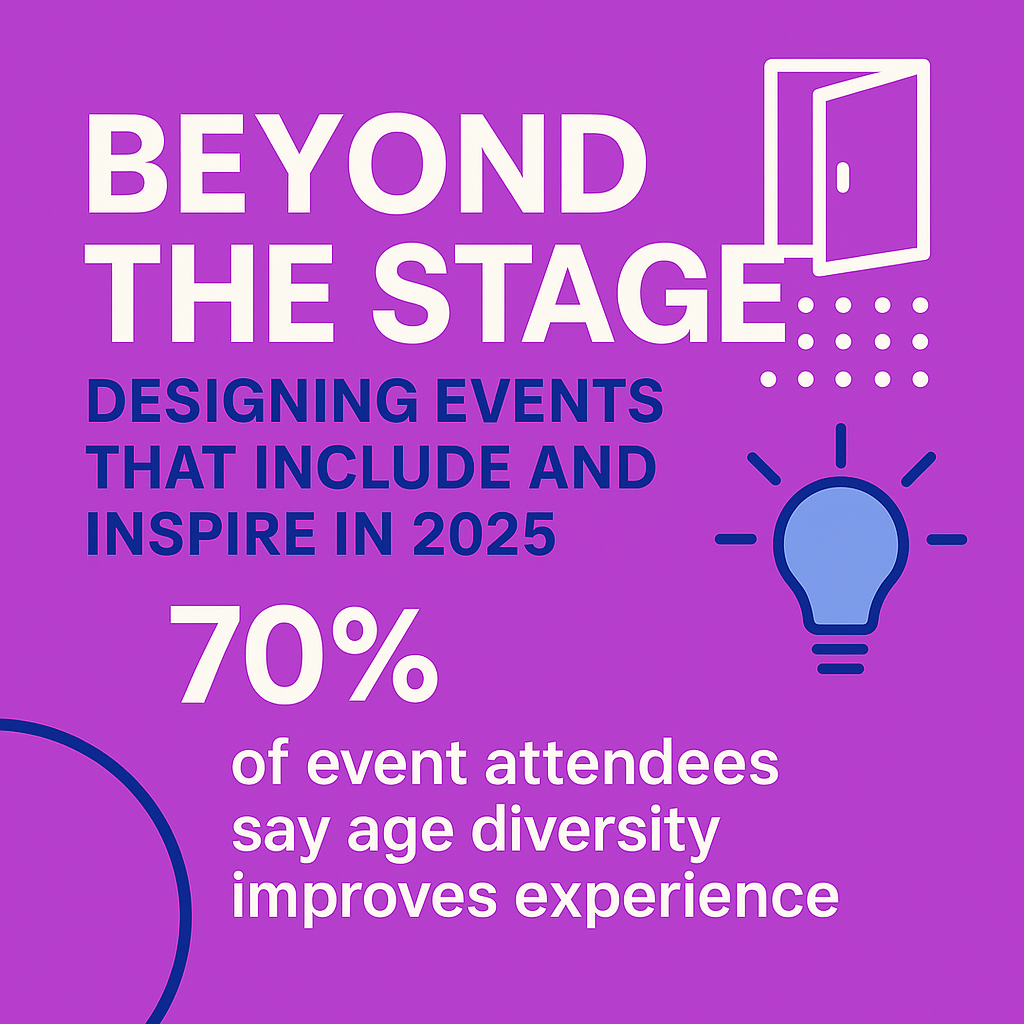 BEYOND THE STAGE

DESIGNING EVENTS THAT INCLUDE AND INSPIRE IN 2025

70%

of event attendees say age diversity improves experience